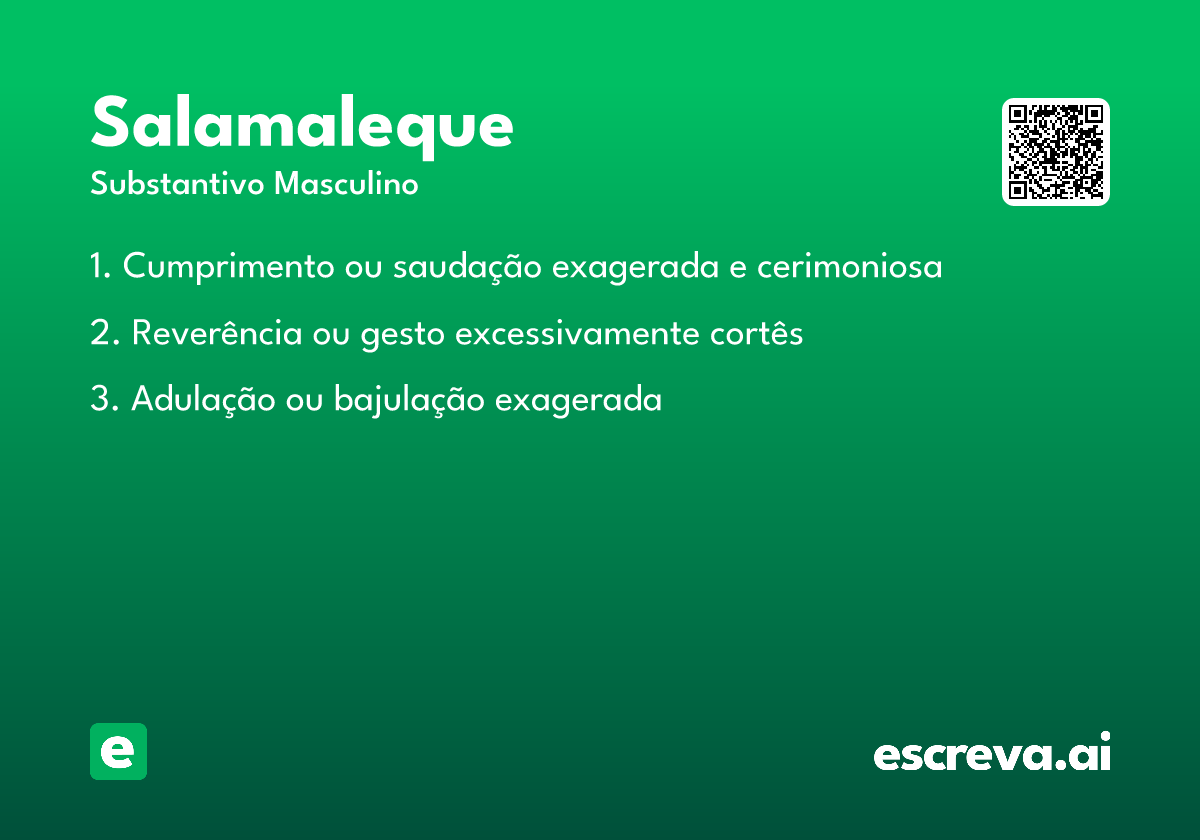 Salamaleque
Substantivo Masculino

1. Cumprimento ou saudação exagerada e cerimoniosa

2. Reverência ou gesto excessivamente cortês

3. Adulação ou bajulação exagerada

e

escreva.ai